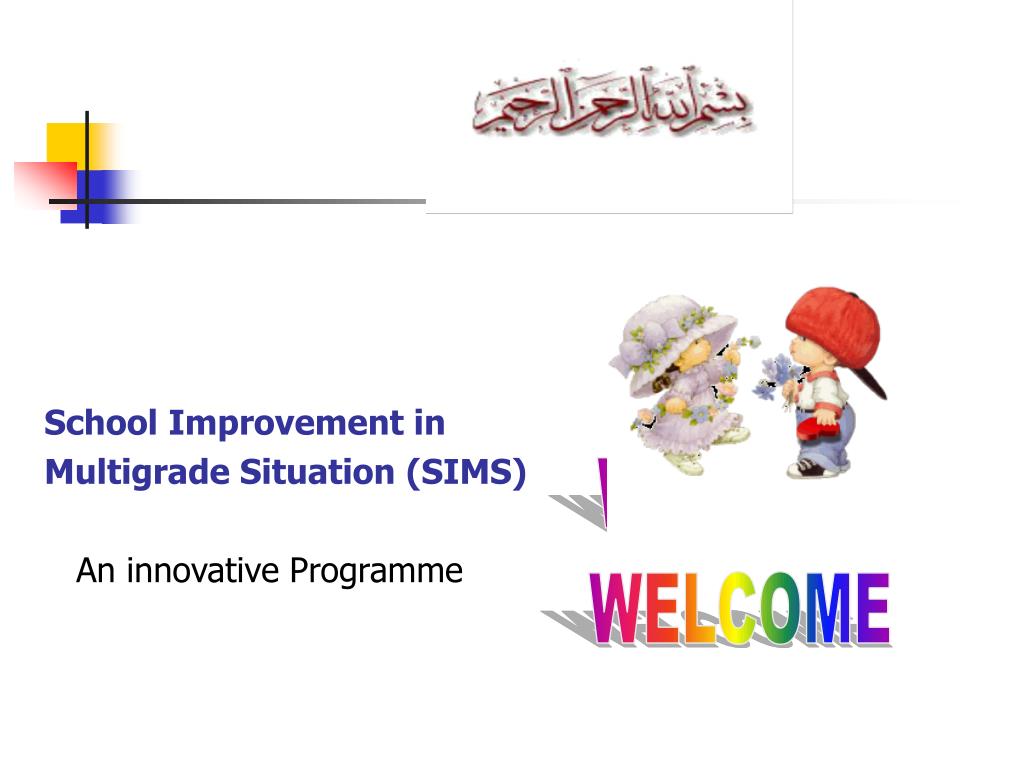 بسم الله الرحمن الرحيم

School Improvement in Multigrade Situation (SIMS)

An innovative Programme

WELCOME